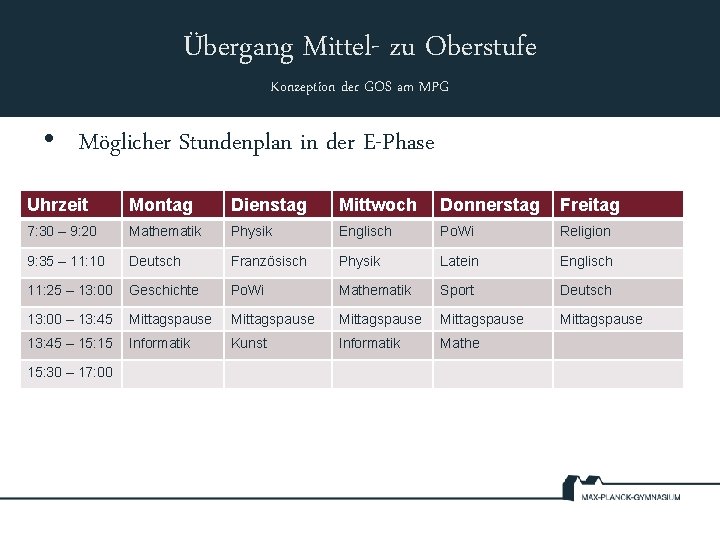 Übergang Mittel- zu Oberstufe

Konzeption der GOS am MPG

• Möglicher Stundenplan in der E-Phase

| Uhrzeit | Montag | Dienstag | Mittwoch | Donnerstag | Freitag |
|---|---|---|---|---|---|
| 7:30 – 9:20 | Mathematik | Physik | Englisch | PoWi | Religion |
| 9:35 – 11:10 | Deutsch | Französisch | Physik | Latein | Englisch |
| 11:25 – 13:00 | Geschichte | PoWi | Mathematik | Sport | Deutsch |
| 13:00 – 13:45 | Mittagspause | Mittagspause | Mittagspause | Mittagspause | Mittagspause |
| 13:45 – 15:15 | Informatik | Kunst | Informatik | Mathe | |
| 15:30 – 17:00 | | | | | |

MAX-PLANCK-GYMNASIUM